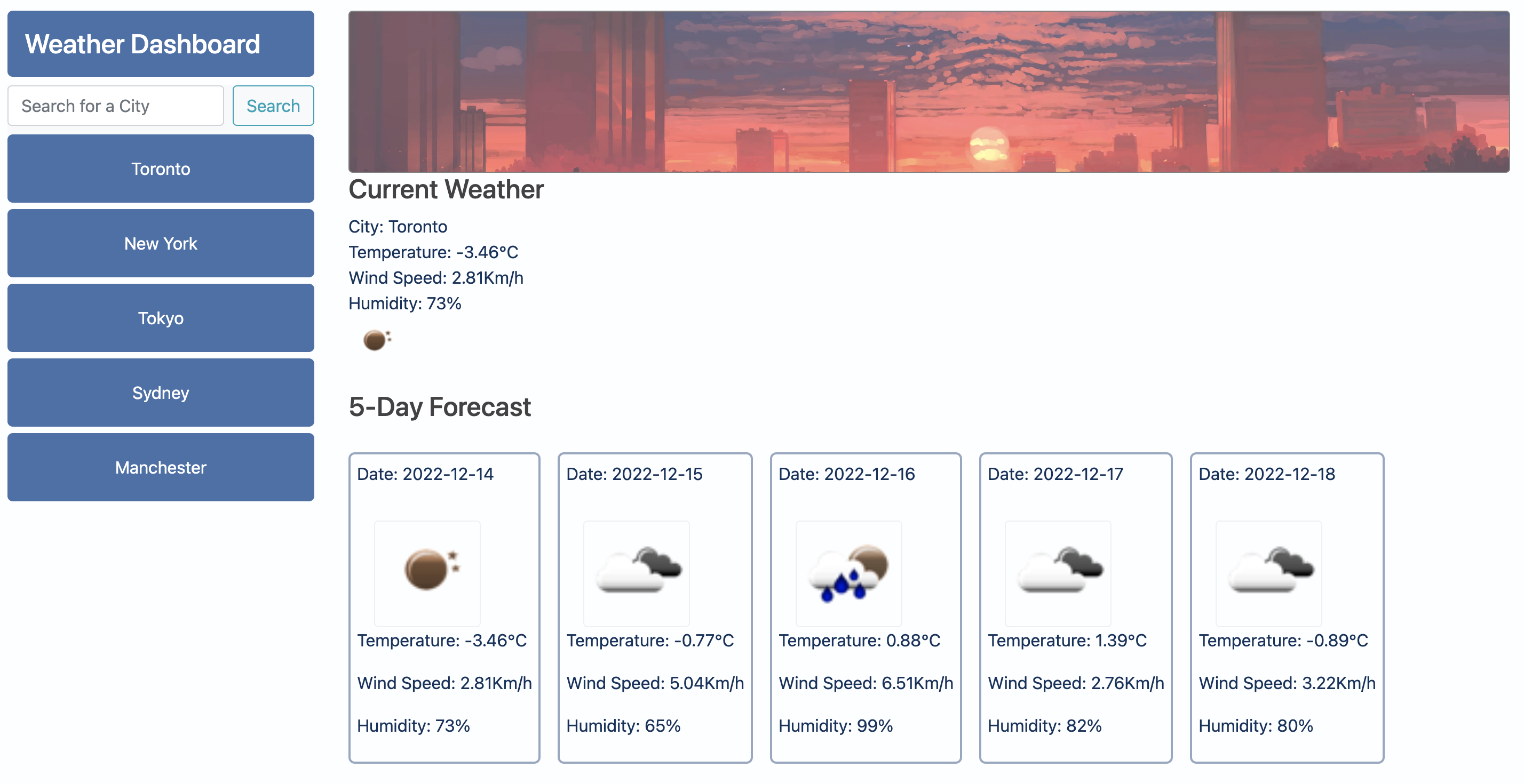 Weather Dashboard

Search for a City

Search

Toronto

New York

Tokyo

Sydney

Manchester

Current Weather

City: Toronto
Temperature: -3.46°C
Wind Speed: 2.81Km/h
Humidity: 73%

5-Day Forecast

Date: 2022-12-14

Temperature: -3.46°C

Wind Speed: 2.81Km/h

Humidity: 73%

Date: 2022-12-15

Temperature: -0.77°C

Wind Speed: 5.04Km/h

Humidity: 65%

Date: 2022-12-16

Temperature: 0.88°C

Wind Speed: 6.51Km/h

Humidity: 99%

Date: 2022-12-17

Temperature: 1.39°C

Wind Speed: 2.76Km/h

Humidity: 82%

Date: 2022-12-18

Temperature: -0.89°C

Wind Speed: 3.22Km/h

Humidity: 80%